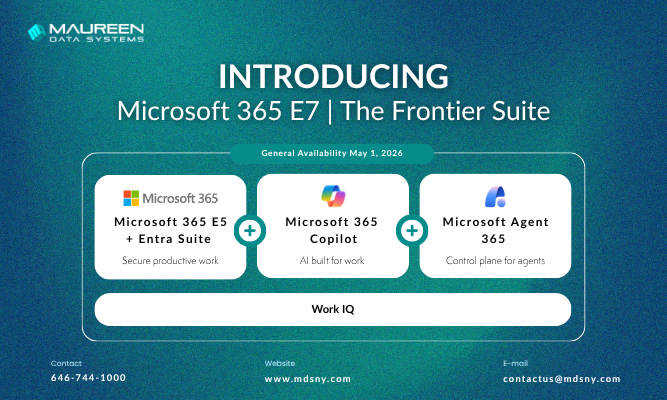 MAUREEN
DATA SYSTEMS

INTRODUCING
Microsoft 365 E7 | The Frontier Suite

General Availability May 1, 2026

Microsoft 365
Microsoft 365 E5 + Entra Suite
Secure productive work

+

Microsoft 365 Copilot
AI built for work

+

Microsoft Agent 365
Control plane for agents

Work IQ

Contact
646-744-1000

Website
www.mdsny.com

E-mail
contactus@mdsny.com